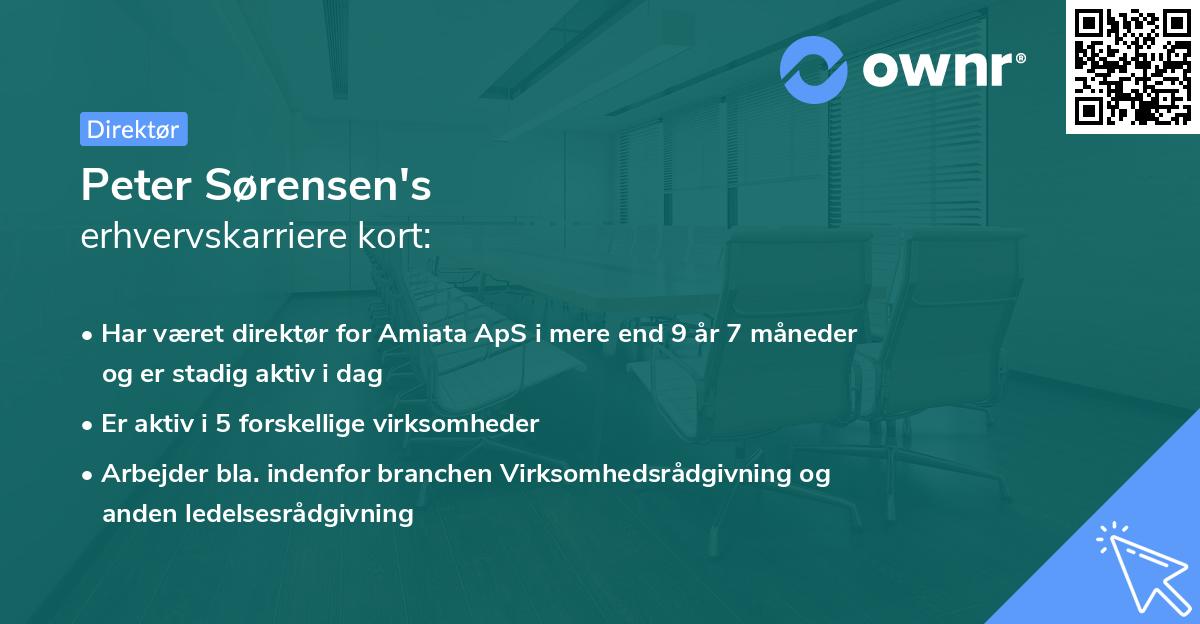 ownr®

Direktør

Peter Sørensen's
erhvervskarriere kort:

• Har været direktør for Amiata ApS i mere end 9 år 7 måneder og er stadig aktiv i dag

• Er aktiv i 5 forskellige virksomheder

• Arbejder bla. indenfor branchen Virksomhedsrådgivning og anden ledelsesrådgivning